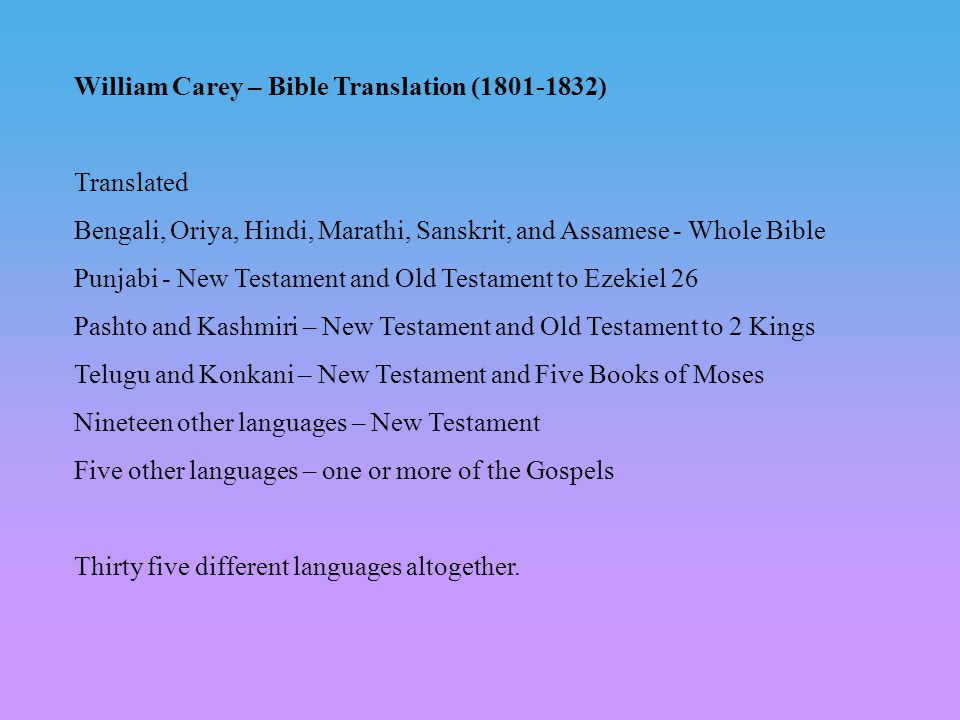 William Carey – Bible Translation (1801-1832)

Translated

Bengali, Oriya, Hindi, Marathi, Sanskrit, and Assamese - Whole Bible

Punjabi - New Testament and Old Testament to Ezekiel 26

Pashto and Kashmiri – New Testament and Old Testament to 2 Kings

Telugu and Konkani – New Testament and Five Books of Moses

Nineteen other languages – New Testament

Five other languages – one or more of the Gospels

Thirty five different languages altogether.